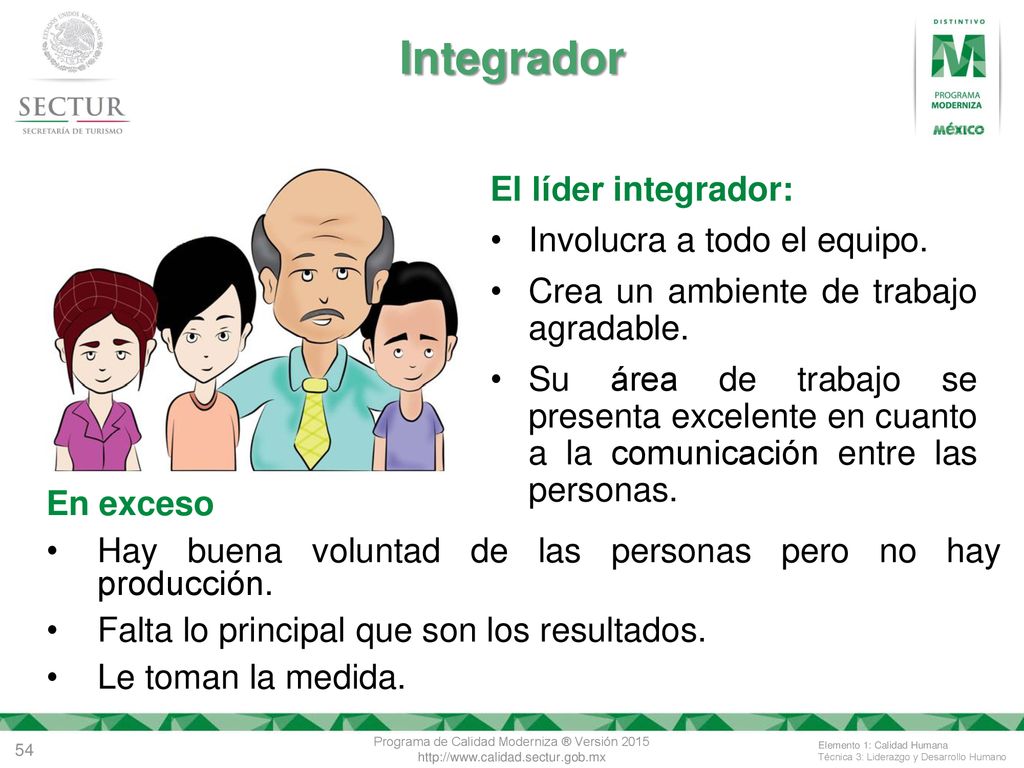 ESTADOS UNIDOS MEXICANOS

SECTUR
SECRETARÍA DE TURISMO

Integrador

DISTINTIVO
M
PROGRAMA MODERNIZA
MÉXICO

El líder integrador:
• Involucra a todo el equipo.
• Crea un ambiente de trabajo agradable.
• Su área de trabajo se presenta excelente en cuanto a la comunicación entre las personas.

En exceso
• Hay buena voluntad de las personas pero no hay producción.
• Falta lo principal que son los resultados.
• Le toman la medida.

54

Programa de Calidad Moderniza ® Versión 2015
http://www.calidad.sectur.gob.mx

Elemento 1: Calidad Humana
Técnica 3: Liderazgo y Desarrollo Humano